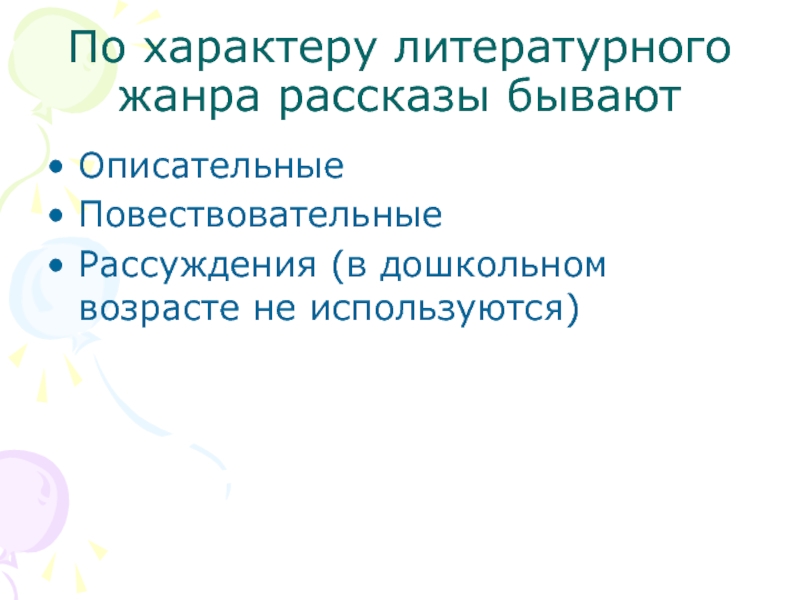 По характеру литературного жанра рассказы бывают

• Описательные
• Повествовательные
• Рассуждения (в дошкольном возрасте не используются)